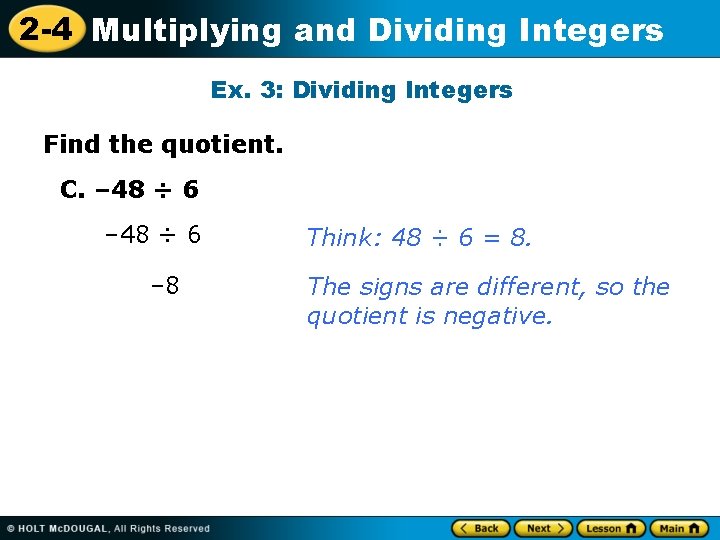 2-4 Multiplying and Dividing Integers

Ex. 3: Dividing Integers

Find the quotient.

C. $-48 \div 6$

$-48 \div 6$

Think: $48 \div 6 = 8$.

$-8$

The signs are different, so the quotient is negative.

© HOLT McDOUGAL, All Rights Reserved

Back Next Lesson Main